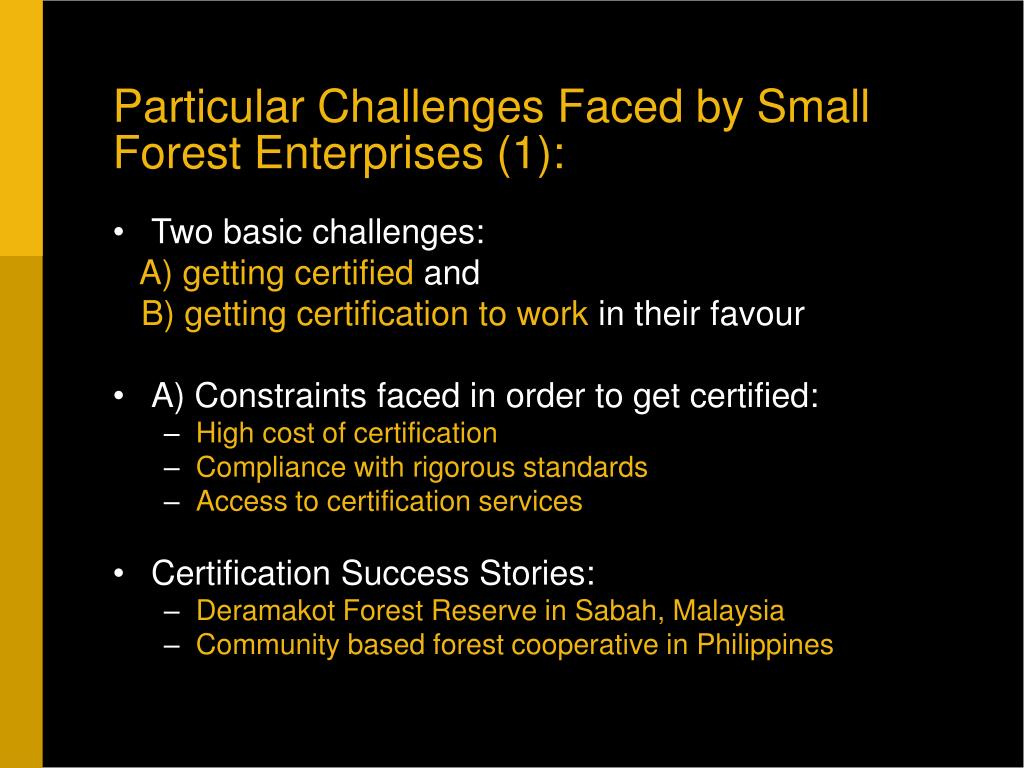 Particular Challenges Faced by Small Forest Enterprises (1):

• Two basic challenges:
A) getting certified and
B) getting certification to work in their favour

• A) Constraints faced in order to get certified:
– High cost of certification
– Compliance with rigorous standards
– Access to certification services

• Certification Success Stories:
– Deramakot Forest Reserve in Sabah, Malaysia
– Community based forest cooperative in Philippines